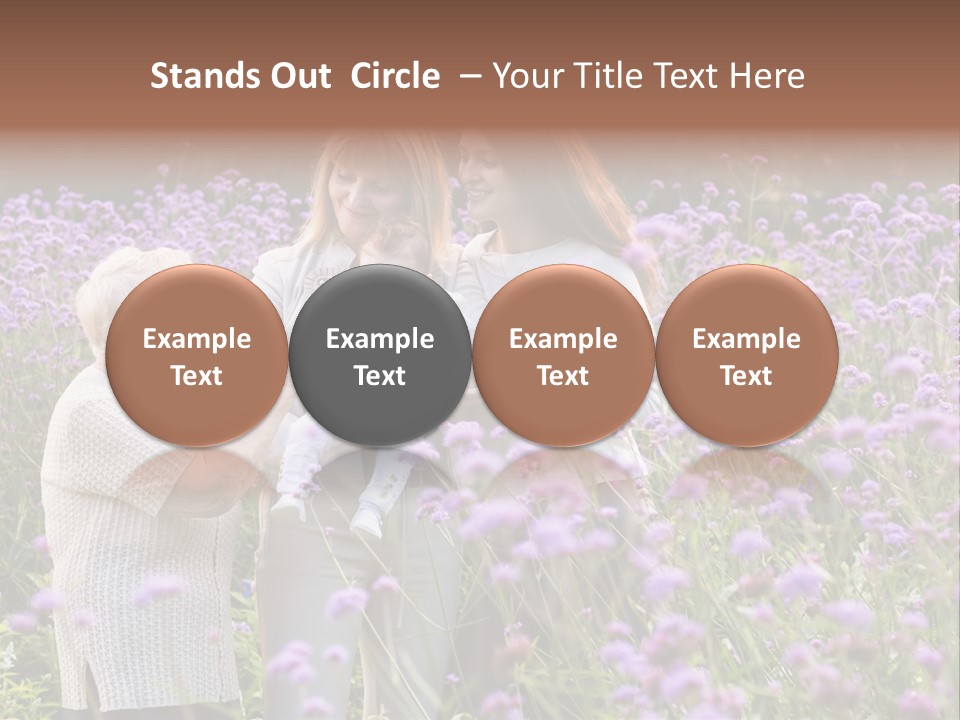 Stands Out Circle – Your Title Text Here

Example Text

Example Text

Example Text

Example Text